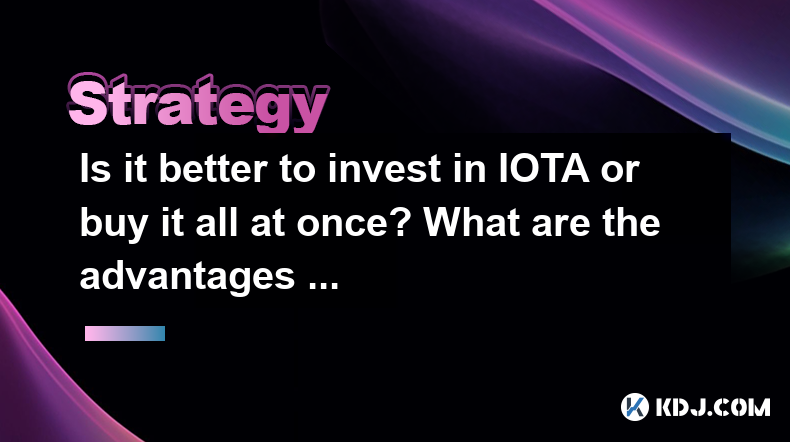 Strategy

Is it better to invest in IOTA or buy it all at once? What are the advantages ...

KDJ.COM